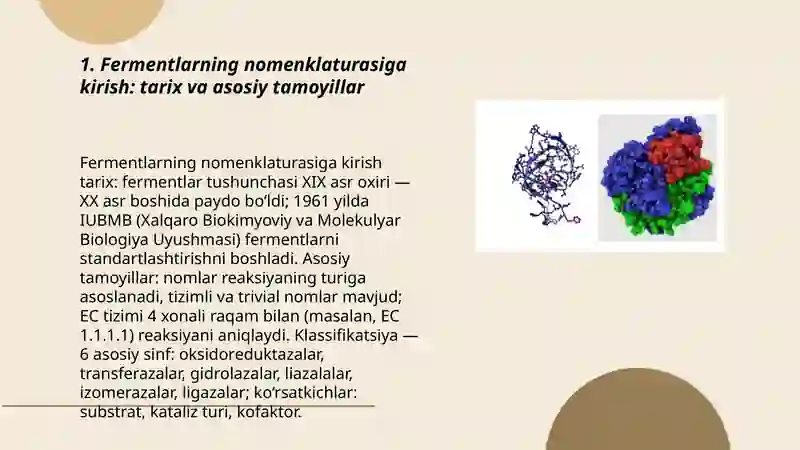 1. Fermentlarning nomenklaturasiga kirish: tarix va asosiy tamoyillar

Fermentlarning nomenklaturasiga kirish tarix: fermentlar tushunchasi XIX asr oxiri — XX asr boshida paydo bo‘ldi; 1961 yilda IUBMB (Xalqaro Biokimyoviy va Molekulyar Biologiya Uyushmasi) fermentlarni standartlashtirishni boshladi. Asosiy tamoyillar: nomlar reaksiyaning turiga asoslanadi, tizimli va trivial nomlar mavjud; EC tizimi 4 xonali raqam bilan (masalan, EC 1.1.1.1) reaksiyani aniqlaydi. Klassifikatsiya — 6 asosiy sinf: oksidoreduktazalar, transferazalar, gidrolazalar, liazalalar, izomerazalar, ligazalar; ko‘rsatkichlar: substrat, kataliz turi, kofaktor.